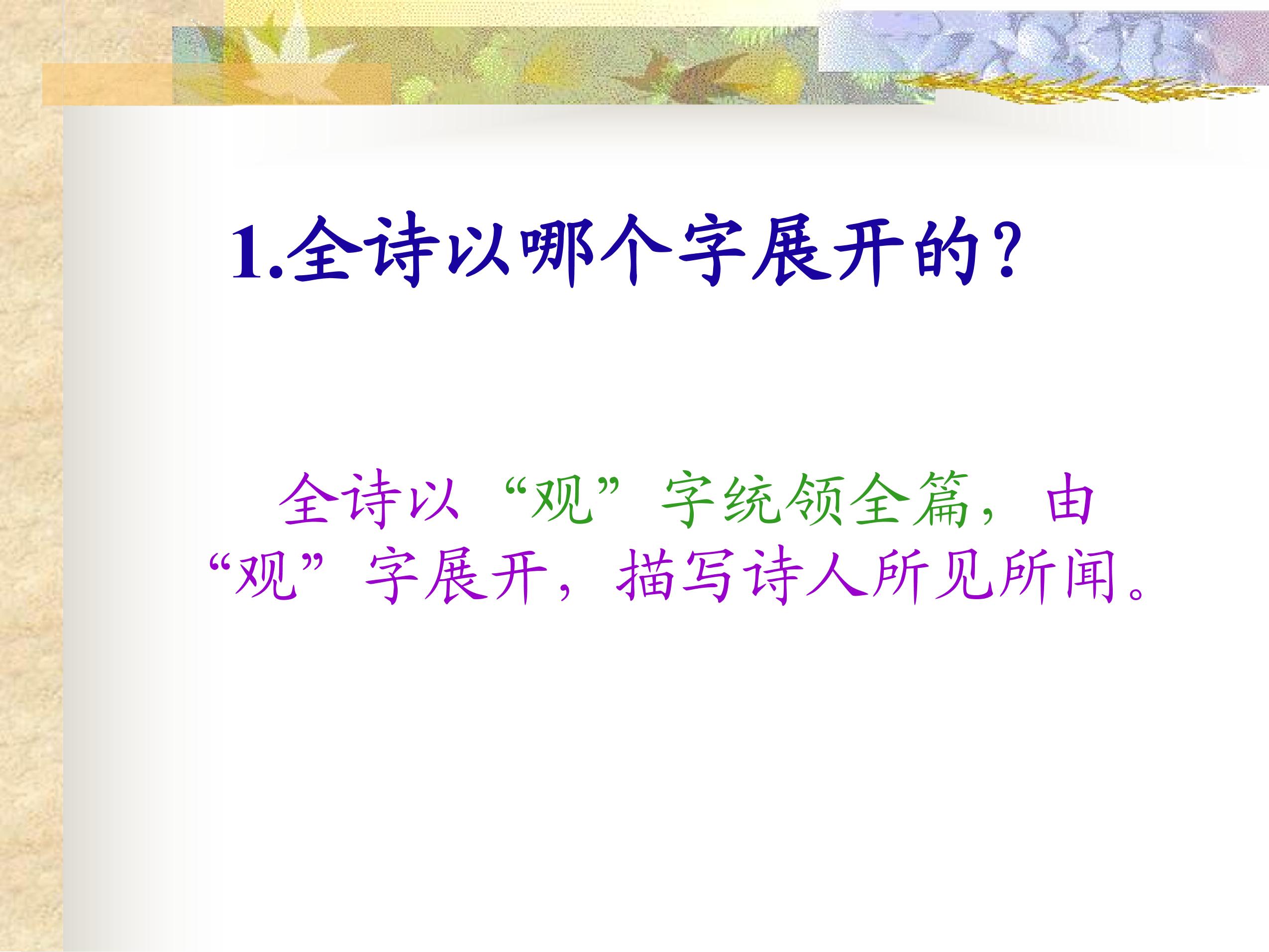 1.全诗以哪个字展开的?

全诗以“观”字统领全篇，由“观”字展开，描写诗人所见所闻。